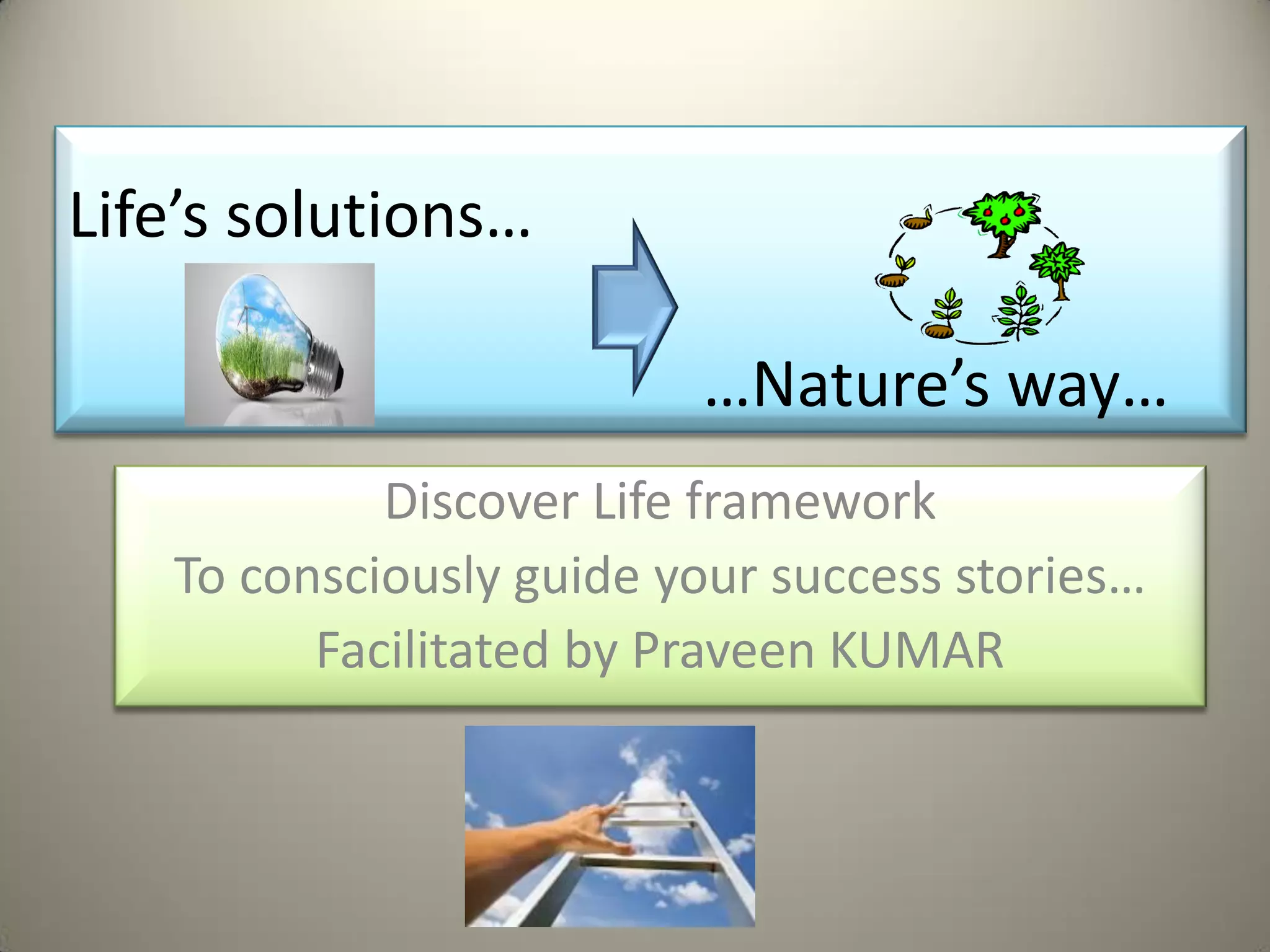 Life’s solutions…

…Nature’s way…

Discover Life framework

To consciously guide your success stories…

Facilitated by Praveen KUMAR